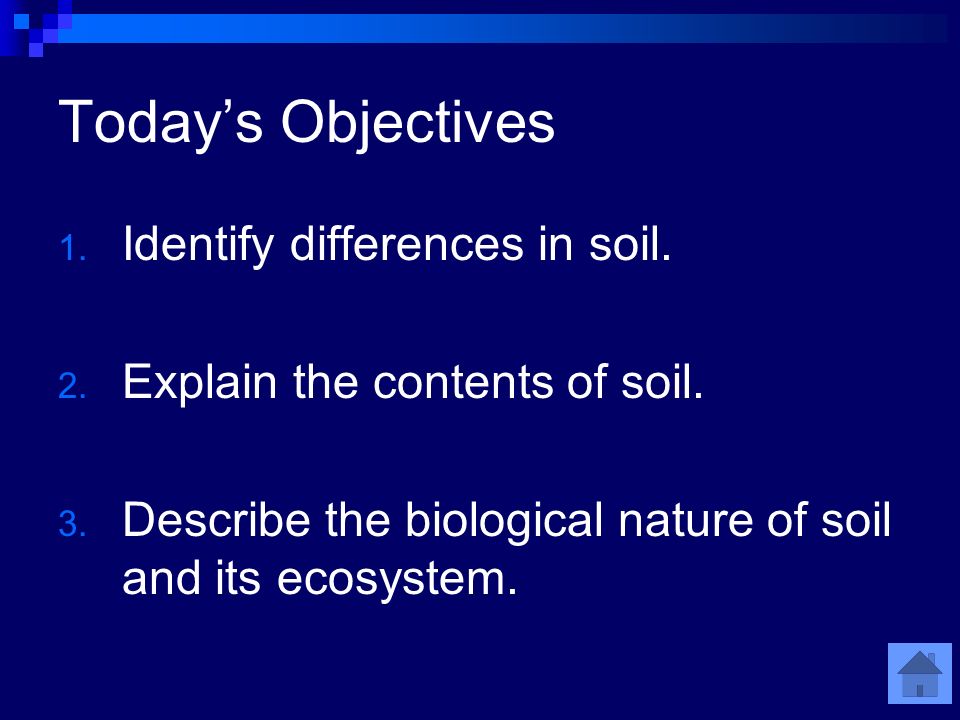 Today’s Objectives

1. Identify differences in soil.

2. Explain the contents of soil.

3. Describe the biological nature of soil and its ecosystem.